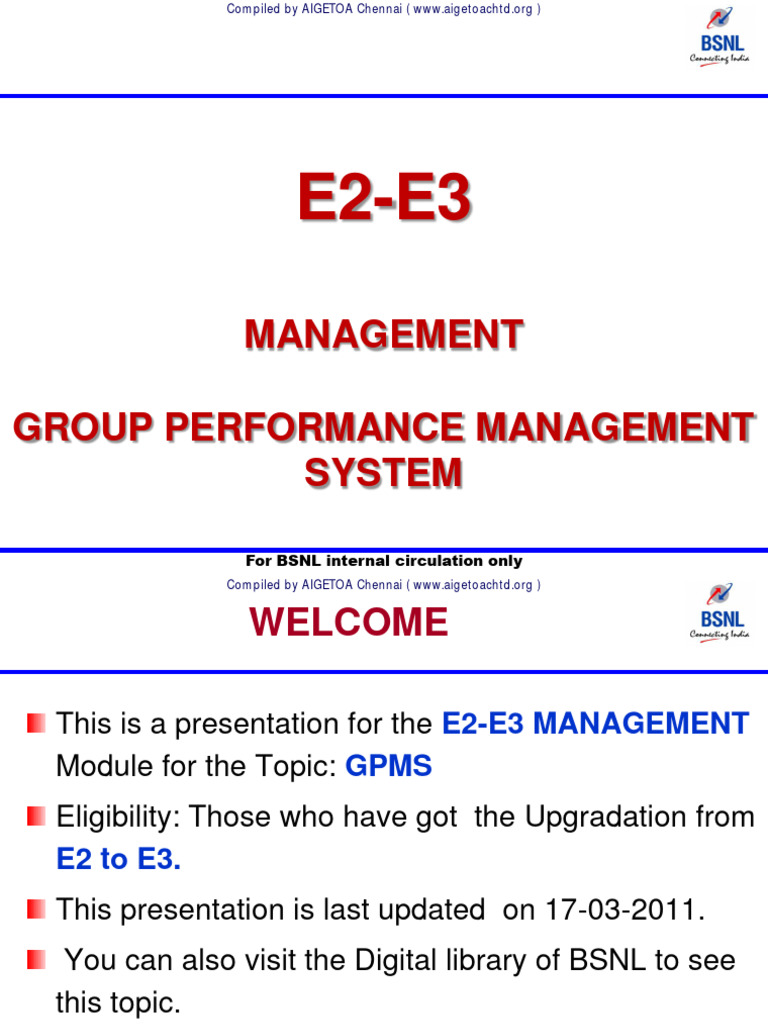 Compiled by AIGETOA Chennai ( www.aigetoachtd.org )

BSNL
Connecting India

E2-E3

MANAGEMENT

GROUP PERFORMANCE MANAGEMENT SYSTEM

For BSNL internal circulation only

Compiled by AIGETOA Chennai ( www.aigetoachtd.org )

WELCOME

BSNL
Connecting India

This is a presentation for the E2-E3 MANAGEMENT Module for the Topic: GPMS

Eligibility: Those who have got the Upgradation from E2 to E3.

This presentation is last updated on 17-03-2011.

You can also visit the Digital library of BSNL to see this topic.